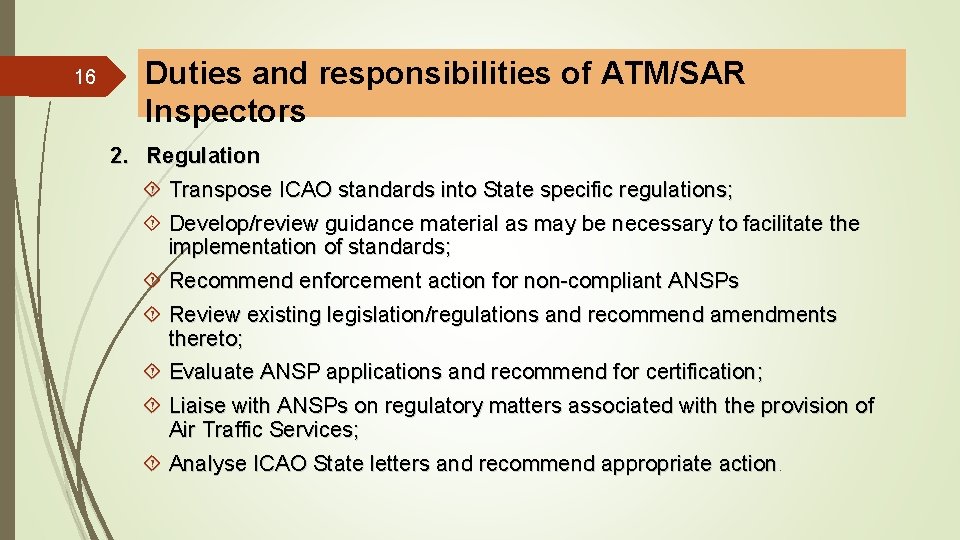 16

Duties and responsibilities of ATM/SAR Inspectors

2. Regulation

Transpose ICAO standards into State specific regulations;

Develop/review guidance material as may be necessary to facilitate the implementation of standards;

Recommend enforcement action for non-compliant ANSPs

Review existing legislation/regulations and recommend amendments thereto;

Evaluate ANSP applications and recommend for certification;

Liaise with ANSPs on regulatory matters associated with the provision of Air Traffic Services;

Analyse ICAO State letters and recommend appropriate action.